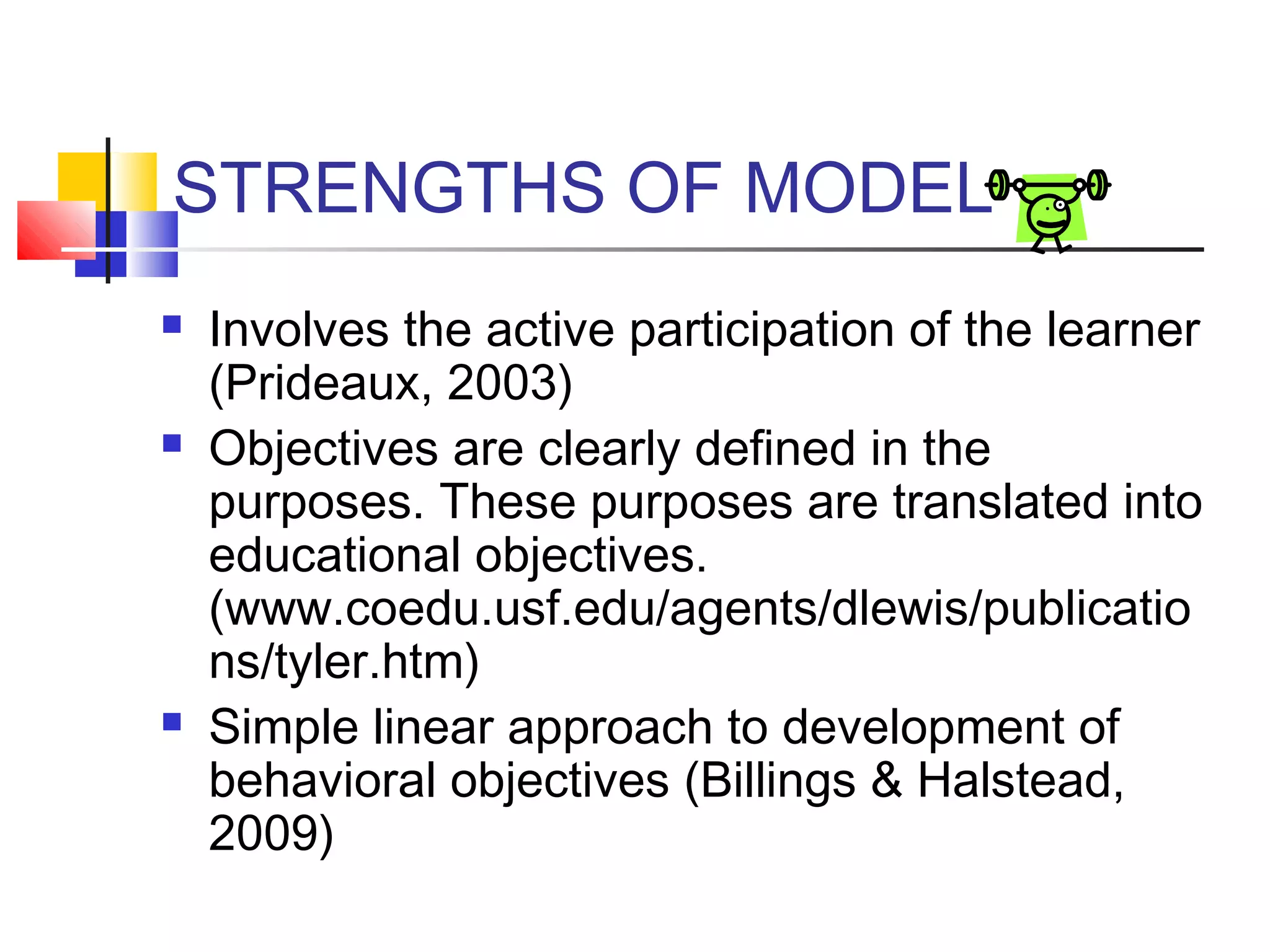 STRENGTHS OF MODEL

- Involves the active participation of the learner (Prideaux, 2003)
- Objectives are clearly defined in the purposes. These purposes are translated into educational objectives. (www.coedu.usf.edu/agents/dlewis/publications/tyler.htm)
- Simple linear approach to development of behavioral objectives (Billings & Halstead, 2009)